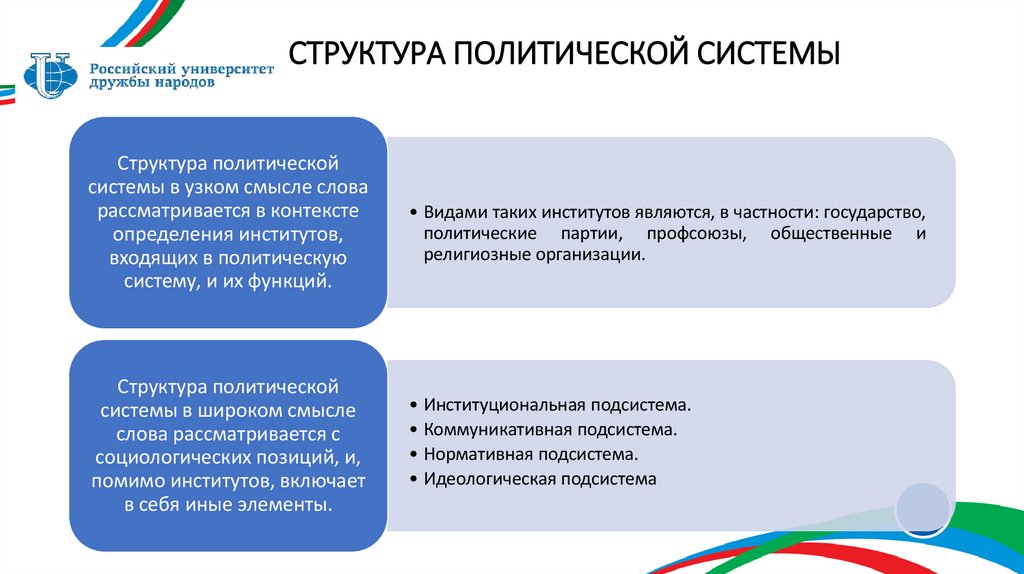 Российский университет дружбы народов

СТРУКТУРА ПОЛИТИЧЕСКОЙ СИСТЕМЫ

Структура политической системы в узком смысле слова рассматривается в контексте определения институтов, входящих в политическую систему, и их функций.

• Видами таких институтов являются, в частности: государство, политические партии, профсоюзы, общественные и религиозные организации.

Структура политической системы в широком смысле слова рассматривается с социологических позиций, и, помимо институтов, включает в себя иные элементы.

• Институциональная подсистема.
• Коммуникативная подсистема.
• Нормативная подсистема.
• Идеологическая подсистема